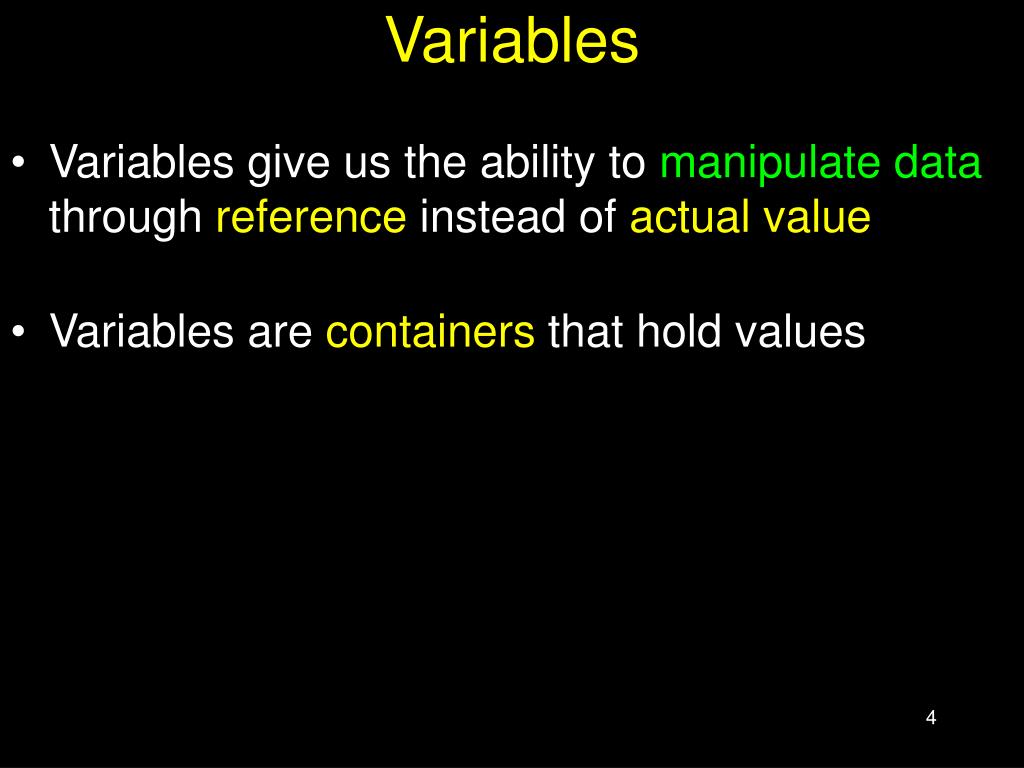 Variables

• Variables give us the ability to manipulate data through reference instead of actual value

• Variables are containers that hold values

4